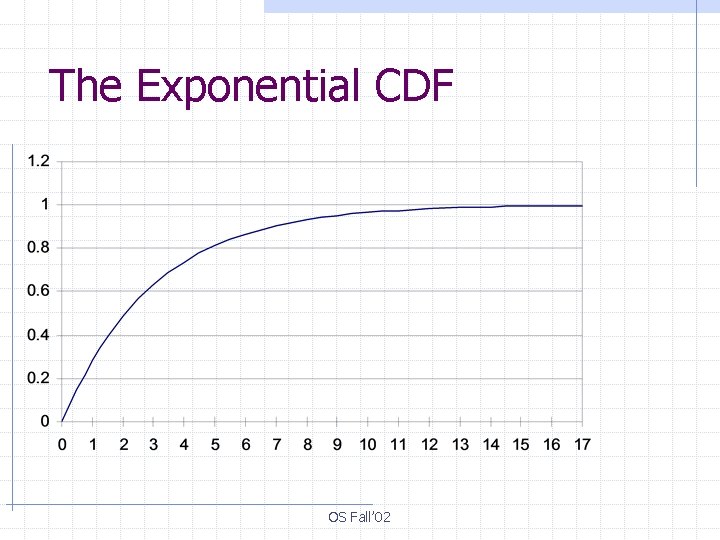 The Exponential CDF

1.2
1
0.8
0.6
0.4
0.2
0
0 1 2 3 4 5 6 7 8 9 10 11 12 13 14 15 16 17

OS Fall'02